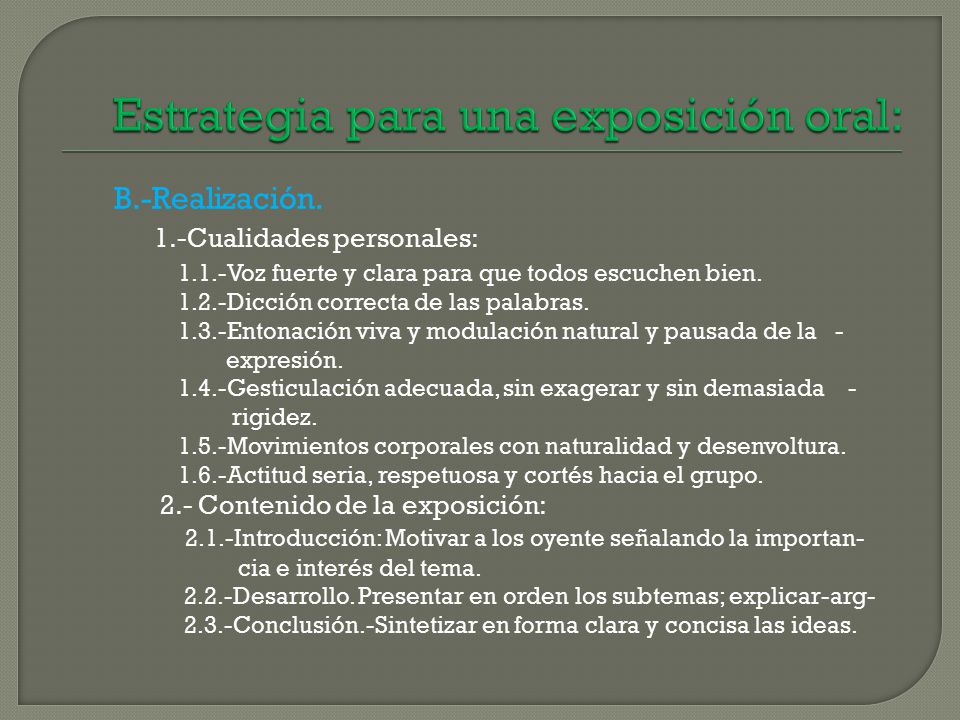 Estrategia para una exposición oral:

B.-Realización.

1.-Cualidades personales:

1.1.-Voz fuerte y clara para que todos escuchen bien.
1.2.-Dicción correcta de las palabras.
1.3.-Entonación viva y modulación natural y pausada de la - expresión.
1.4.-Gesticulación adecuada, sin exagerar y sin demasiada - rigidez.
1.5.-Movimientos corporales con naturalidad y desenvoltura.
1.6.-Actitud seria, respetuosa y cortés hacia el grupo.

2.- Contenido de la exposición:

2.1.-Introducción: Motivar a los oyente señalando la importancia e interés del tema.
2.2.-Desarrollo. Presentar en orden los subtemas; explicar-arg-
2.3.-Conclusión.-Sintetizar en forma clara y concisa las ideas.